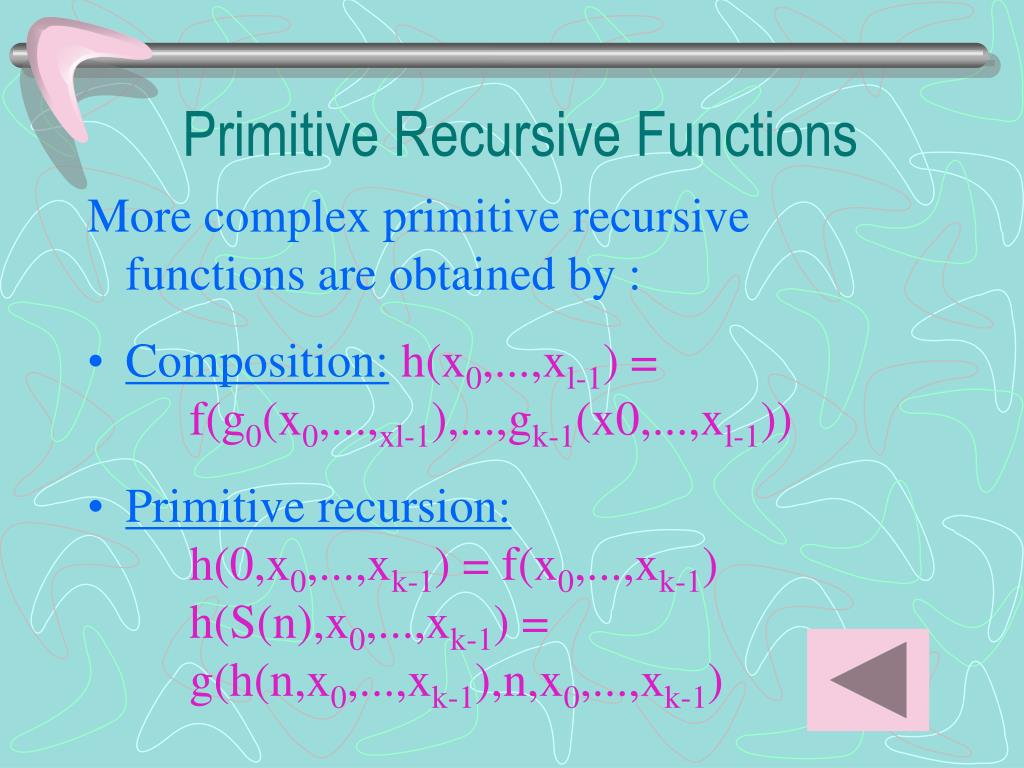 Primitive Recursive Functions

More complex primitive recursive functions are obtained by :

• Composition: $h(x_0,...,x_{l-1}) = f(g_0(x_0,...,_{xl-1}),...,g_{k-1}(x0,...,x_{l-1}))$

• Primitive recursion:
$h(0,x_0,...,x_{k-1}) = f(x_0,...,x_{k-1})$
$h(S(n),x_0,...,x_{k-1}) = g(h(n,x_0,...,x_{k-1}),n,x_0,...,x_{k-1})$